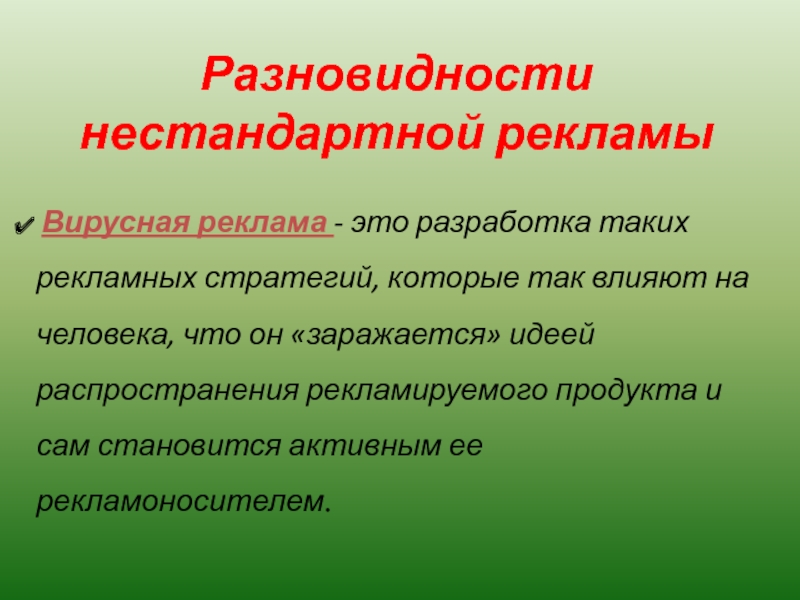 Разновидности нестандартной рекламы

✔ Вирусная реклама - это разработка таких рекламных стратегий, которые так влияют на человека, что он «заражается» идеей распространения рекламируемого продукта и сам становится активным ее рекламоносителем.